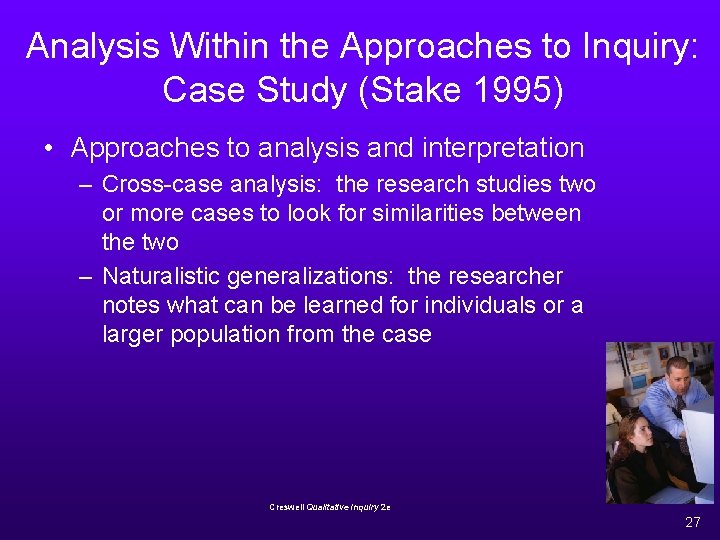 Analysis Within the Approaches to Inquiry: Case Study (Stake 1995)

• Approaches to analysis and interpretation
– Cross-case analysis: the research studies two or more cases to look for similarities between the two
– Naturalistic generalizations: the researcher notes what can be learned for individuals or a larger population from the case

Creswell Qualitative Inquiry 2e

27